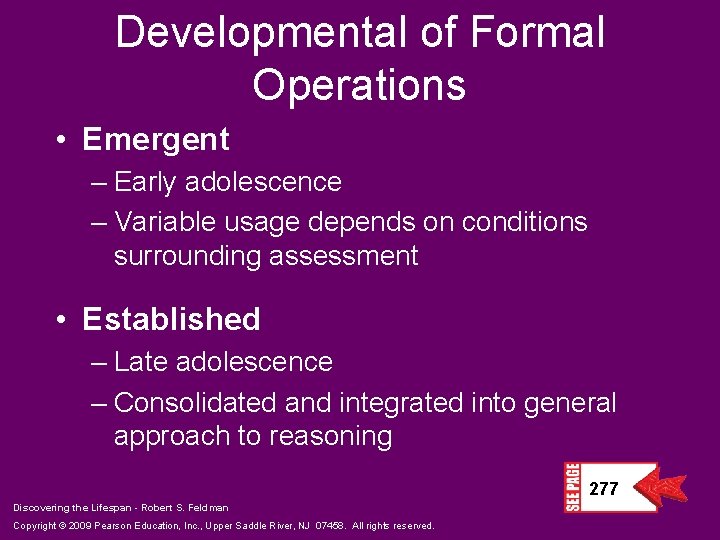 Developmental of Formal Operations

• Emergent
– Early adolescence
– Variable usage depends on conditions surrounding assessment

• Established
– Late adolescence
– Consolidated and integrated into general approach to reasoning

SEE PAGE 277

Discovering the Lifespan - Robert S. Feldman

Copyright © 2009 Pearson Education, Inc., Upper Saddle River, NJ 07458. All rights reserved.